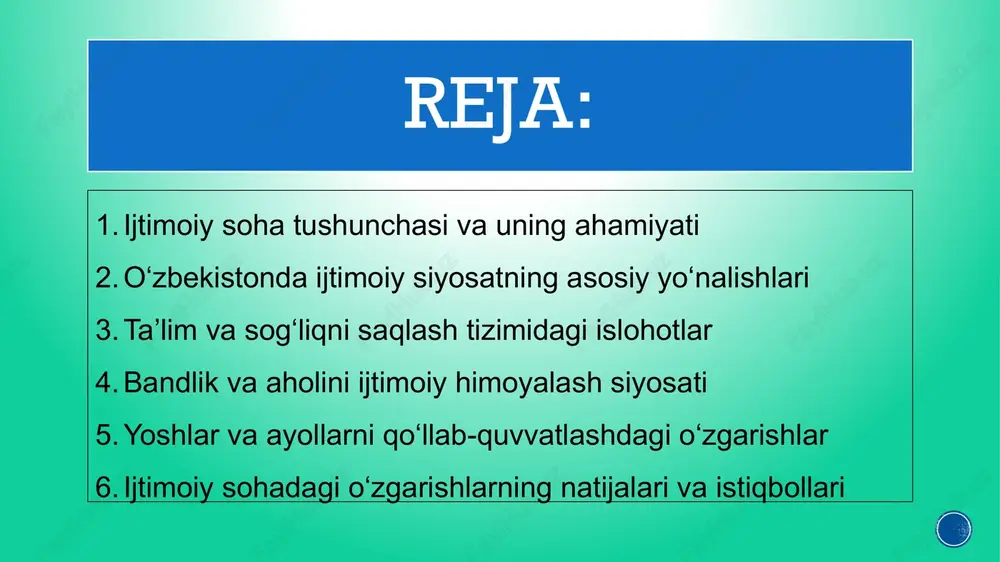 REJA:

1. Ijtimoiy soha tushunchasi va uning ahamiyati
2. O‘zbekistonda ijtimoiy siyosatning asosiy yo‘nalishlari
3. Ta’lim va sog‘liqni saqlash tizimidagi islohotlar
4. Bandlik va aholini ijtimoiy himoyalash siyosati
5. Yoshlar va ayollarni qo‘llab-quvvatlashdagi o‘zgarishlar
6. Ijtimoiy sohadagi o‘zgarishlarning natijalari va istiqbollari